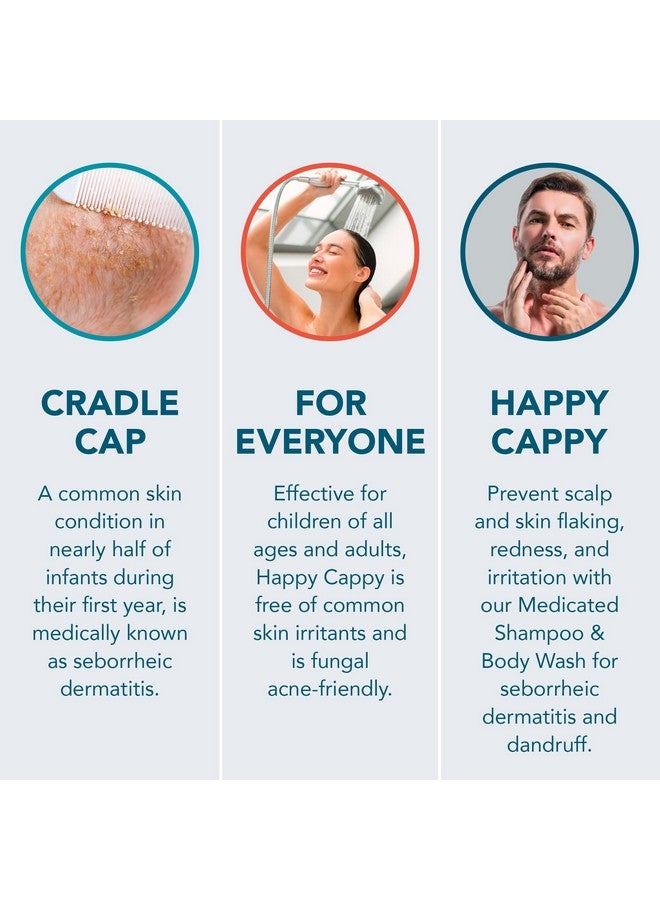 CRADLE CAP

A common skin condition in nearly half of infants during their first year, is medically known as seborrheic dermatitis.

FOR EVERYONE

Effective for children of all ages and adults, Happy Cappy is free of common skin irritants and is fungal acne-friendly.

HAPPY CAPPY

Prevent scalp and skin flaking, redness, and irritation with our Medicated Shampoo & Body Wash for seborrheic dermatitis and dandruff.